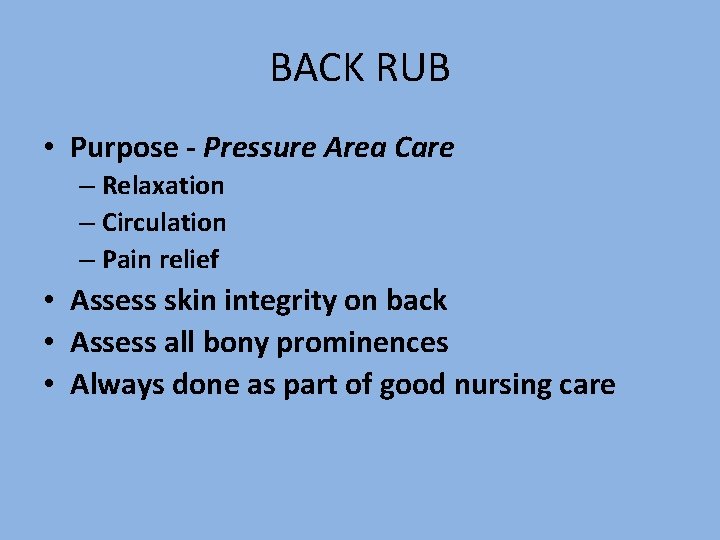 BACK RUB

• Purpose - Pressure Area Care
– Relaxation
– Circulation
– Pain relief
• Assess skin integrity on back
• Assess all bony prominences
• Always done as part of good nursing care